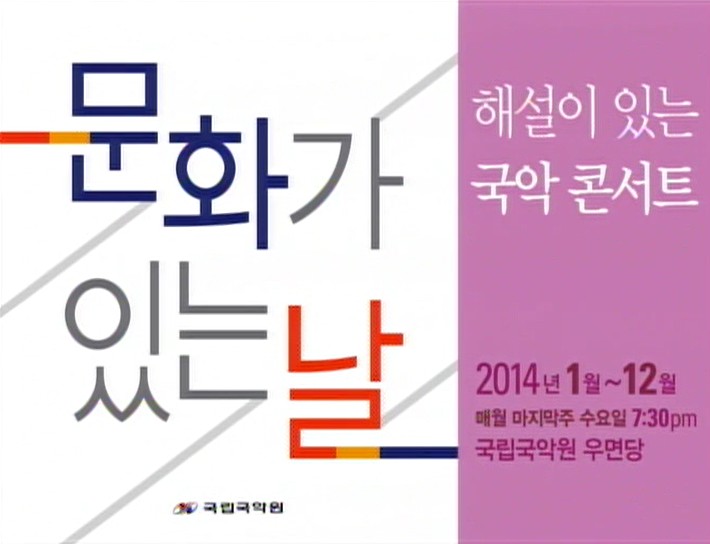 문화가 있는 날

국립국악원

해설이 있는 국악 콘서트

2014년 1월~12월
매월 마지막주 수요일 7:30pm
국립국악원 우면당